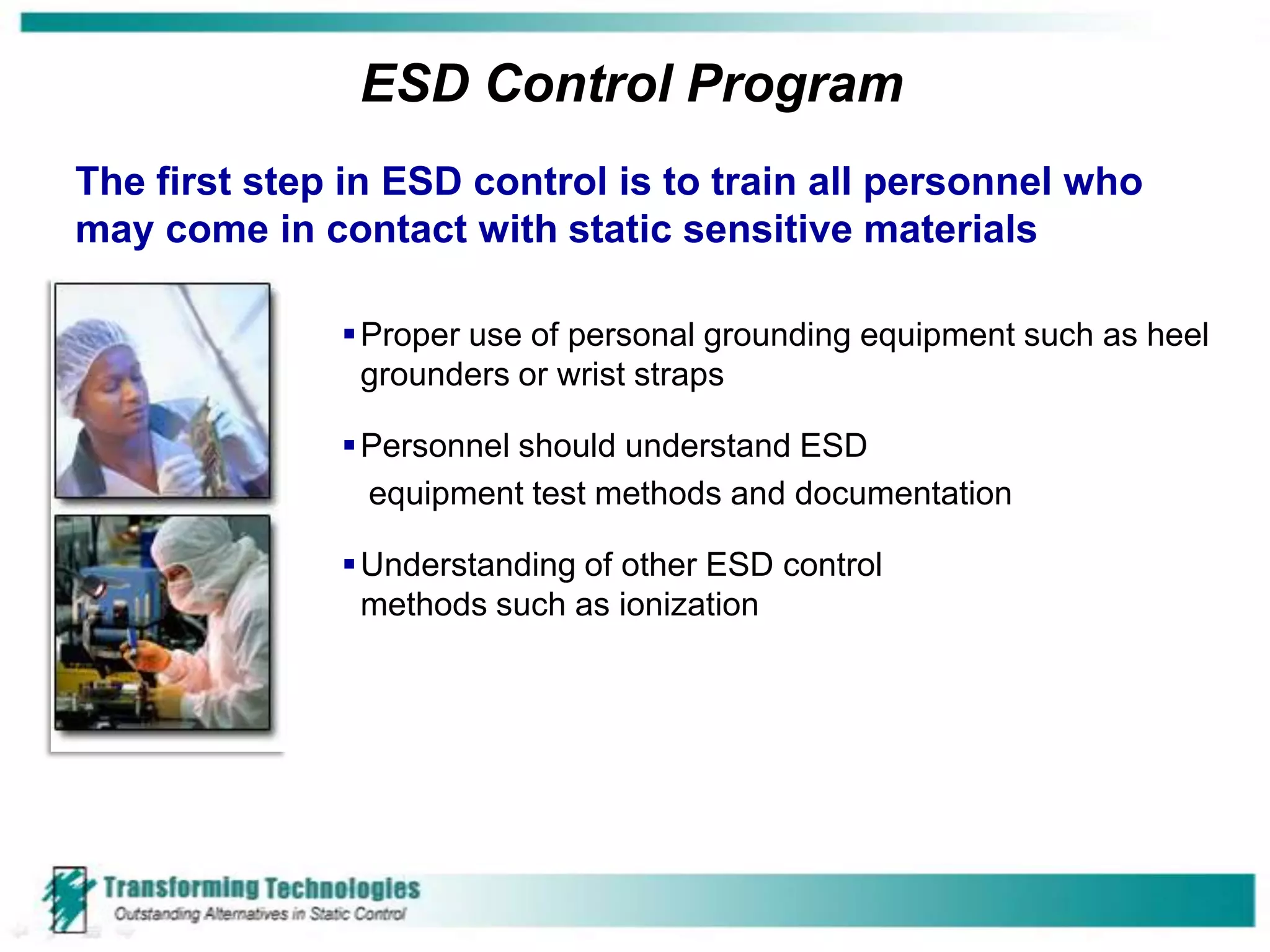 ESD Control Program

The first step in ESD control is to train all personnel who may come in contact with static sensitive materials

▪ Proper use of personal grounding equipment such as heel grounders or wrist straps

▪ Personnel should understand ESD equipment test methods and documentation

▪ Understanding of other ESD control methods such as ionization

Transforming Technologies
Outstanding Alternatives in Static Control